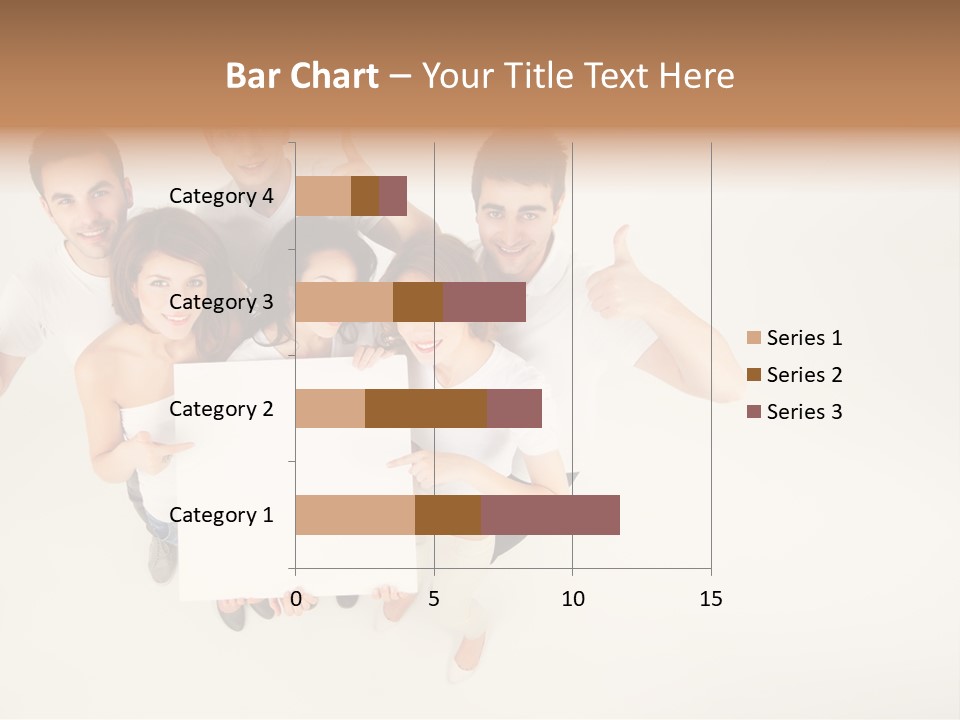 Bar Chart – Your Title Text Here

Category 4
Category 3
Category 2
Category 1

0
5
10
15

Series 1
Series 2
Series 3